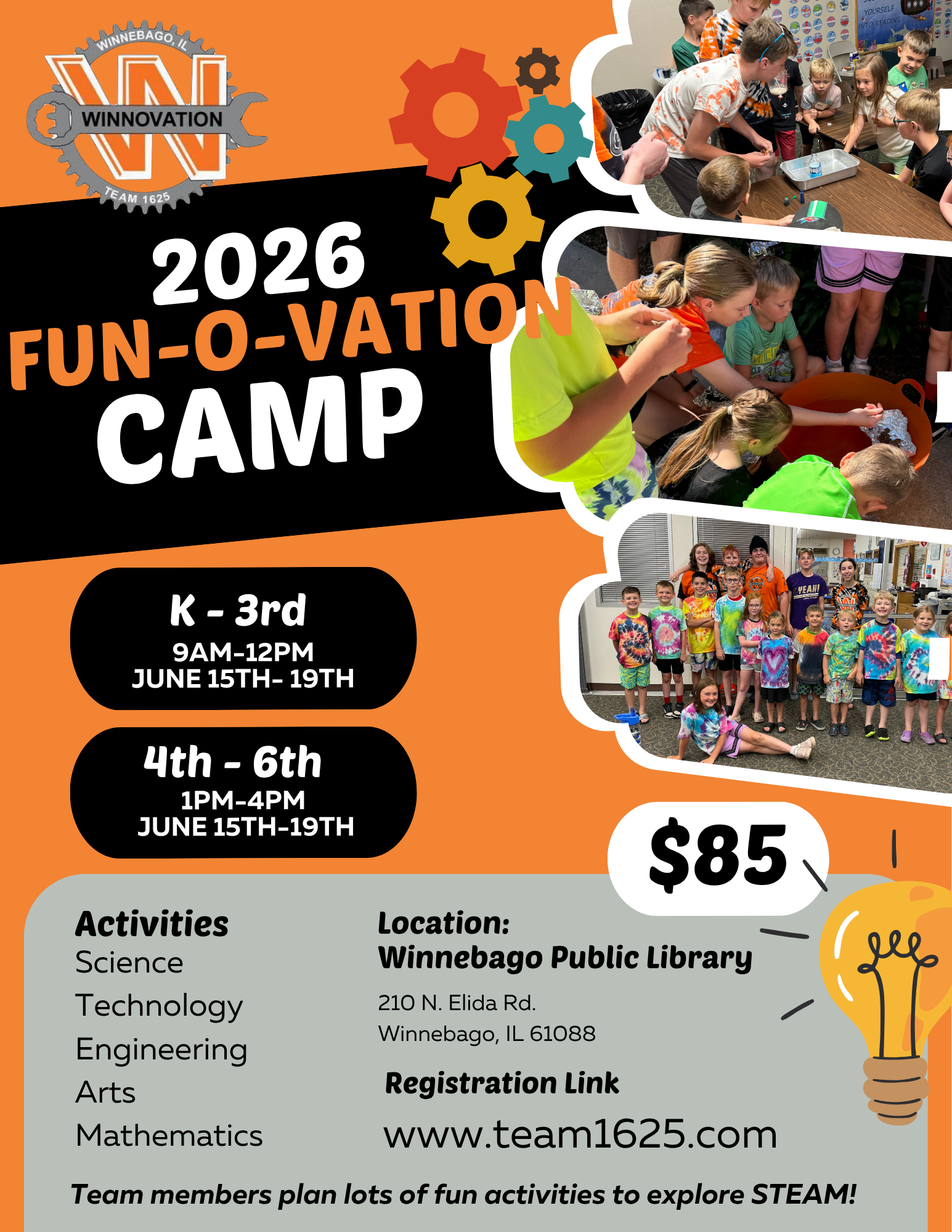 WINNEBAGO, IL
WINNOVATION
TEAM 1625

2026
FUN-O-VATION
CAMP

K - 3rd
9AM-12PM
JUNE 15TH- 19TH

4th - 6th
1PM-4PM
JUNE 15TH-19TH

$85

Activities
Science
Technology
Engineering
Arts
Mathematics

Location:
Winnebago Public Library
210 N. Elida Rd.
Winnebago, IL 61088

Registration Link
www.team1625.com

Team members plan lots of fun activities to explore STEAM!